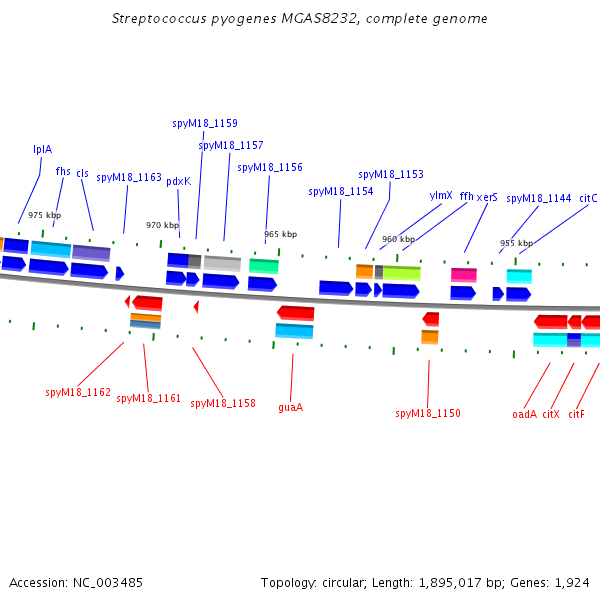 Streptococcus pyogenes MGAS8232, complete genome

lplA
fhs
cls
spyM18_1163
pdxK
spyM18_1159
spyM18_1157
spyM18_1156
spyM18_1154
spyM18_1153
ylmX
ffh
xerS
spyM18_1144
citC

975 kbp
970 kbp
965 kbp
960 kbp
955 kbp

spyM18_1162
spyM18_1161
spyM18_1158
guaA
spyM18_1150
oadA
citX
citF

Accession: NC_003485
Topology: circular; Length: 1,895,017 bp; Genes: 1,924